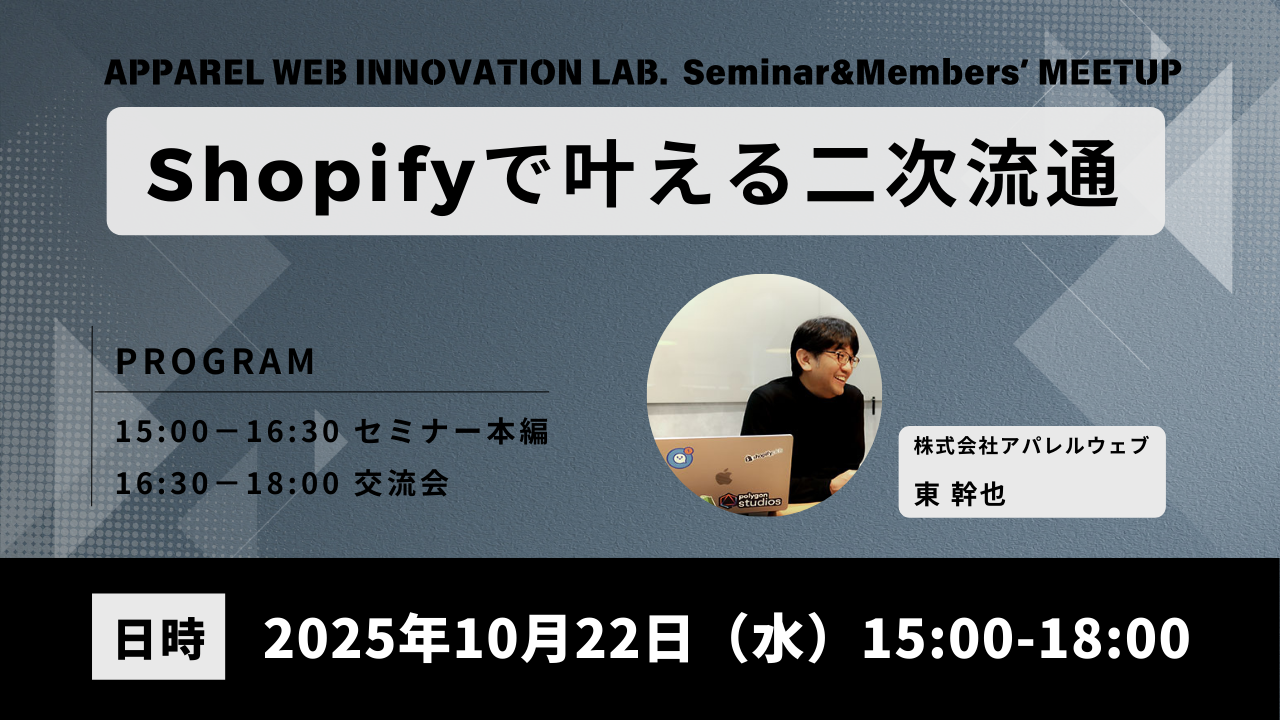 APPAREL WEB INNOVATION LAB. Seminar&Members' MEETUP

Shopifyで叶える二次流通

PROGRAM

15:00－16:30 セミナー本編

16:30－18:00 交流会

shopify

polygon studios

株式会社アパレルウェブ

東 幹也

日時 2025年10月22日（水）15:00-18:00